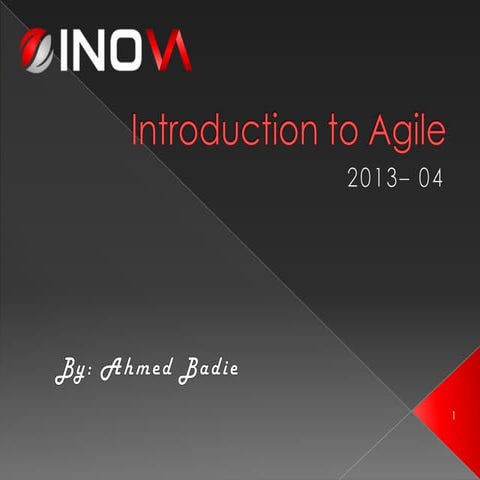 INOVA

Introduction to Agile

2013– 04

By: Ahmed Badie

1